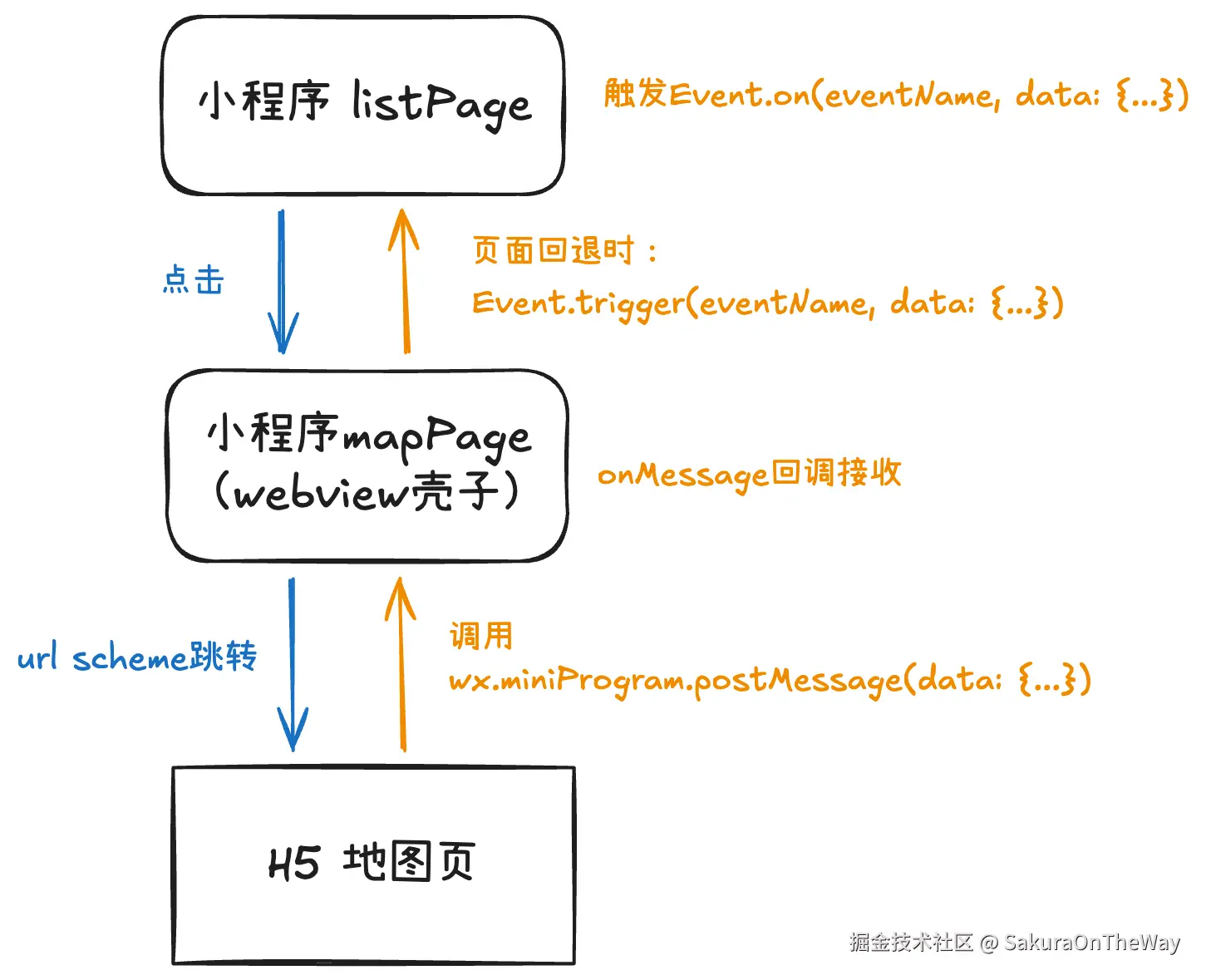 小程序 listPage

触发Event.on(eventName, data: {...})

点击

页面回退时：

Event.trigger(eventName, data: {...})

小程序mapPage (webview壳子)

onMessage回调接收

url scheme跳转

调用

wx.miniProgram.postMessage(data: {...})

H5 地图页

掘金技术社区 @ SakuraOnTheWay